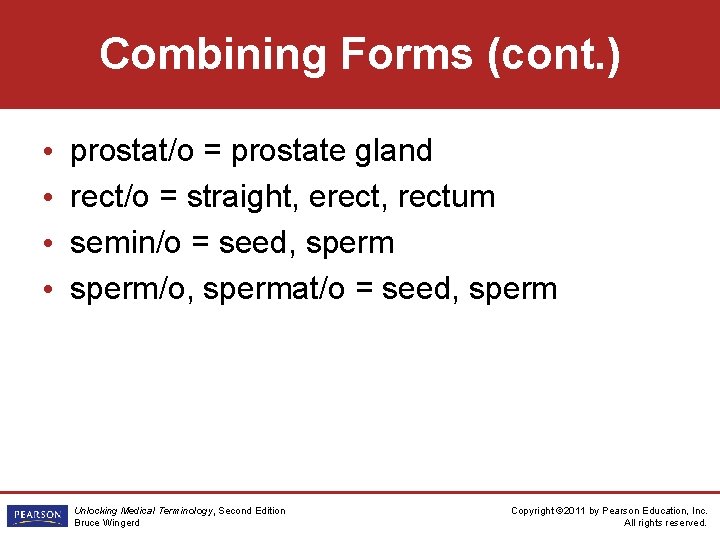 Combining Forms (cont.)

• prostat/o = prostate gland
• rect/o = straight, erect, rectum
• semin/o = seed, sperm
• sperm/o, spermat/o = seed, sperm

PEARSON

Unlocking Medical Terminology, Second Edition
Bruce Wingerd

Copyright ©2011 by Pearson Education, Inc.
All rights reserved.